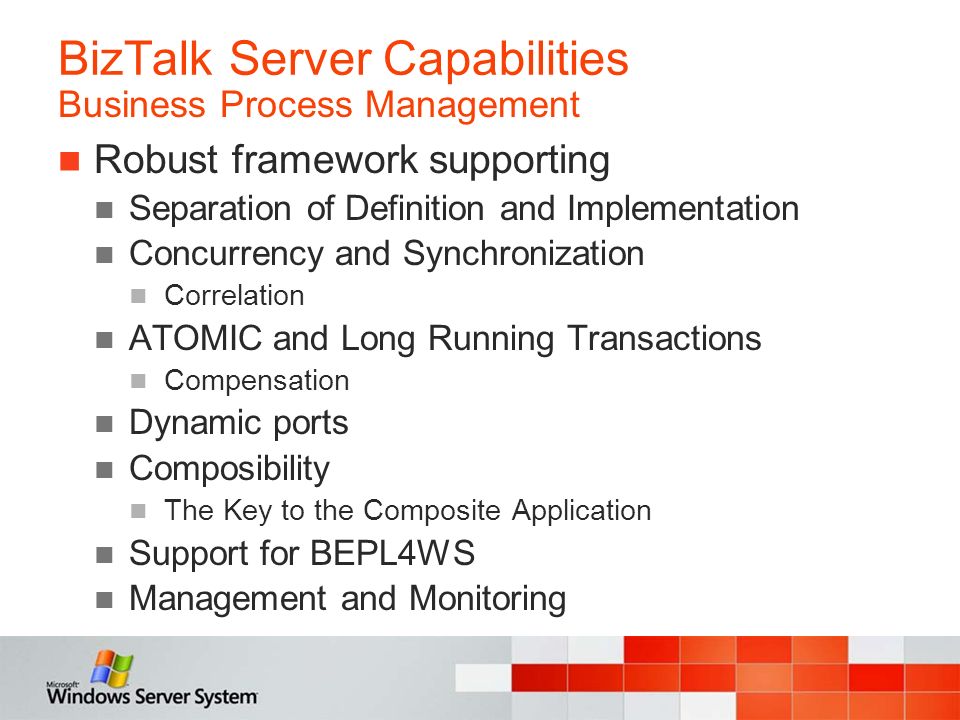 BizTalk Server Capabilities
Business Process Management

Robust framework supporting
Separation of Definition and Implementation
Concurrency and Synchronization
Correlation
ATOMIC and Long Running Transactions
Compensation
Dynamic ports
Composibility
The Key to the Composite Application
Support for BEPL4WS
Management and Monitoring

Microsoft Windows Server System